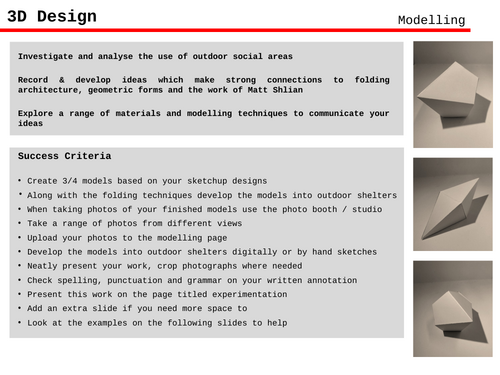 3D Design

Modelling

Investigate and analyse the use of outdoor social areas

Record & develop ideas which make strong connections to folding architecture, geometric forms and the work of Matt Shlian

Explore a range of materials and modelling techniques to communicate your ideas

Success Criteria

• Create 3/4 models based on your sketchup designs
• Along with the folding techniques develop the models into outdoor shelters
• When taking photos of your finished models use the photo booth / studio
• Take a range of photos from different views
• Upload your photos to the modelling page
• Develop the models into outdoor shelters digitally or by hand sketches
• Neatly present your work, crop photographs where needed
• Check spelling, punctuation and grammar on your written annotation
• Present this work on the page titled experimentation
• Add an extra slide if you need more space to
• Look at the examples on the following slides to help